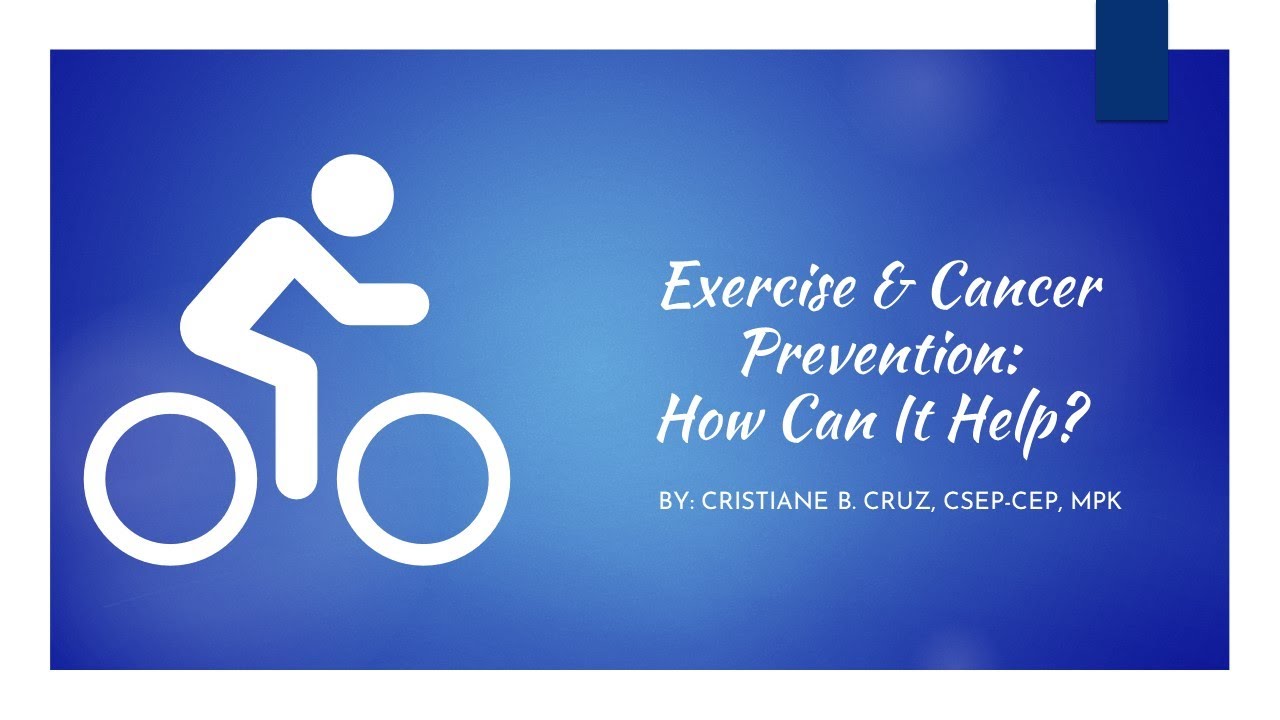 Exercise & Cancer Prevention: How Can It Help?

BY: CRISTIANE B. CRUZ, CSEP-CEP, MPK